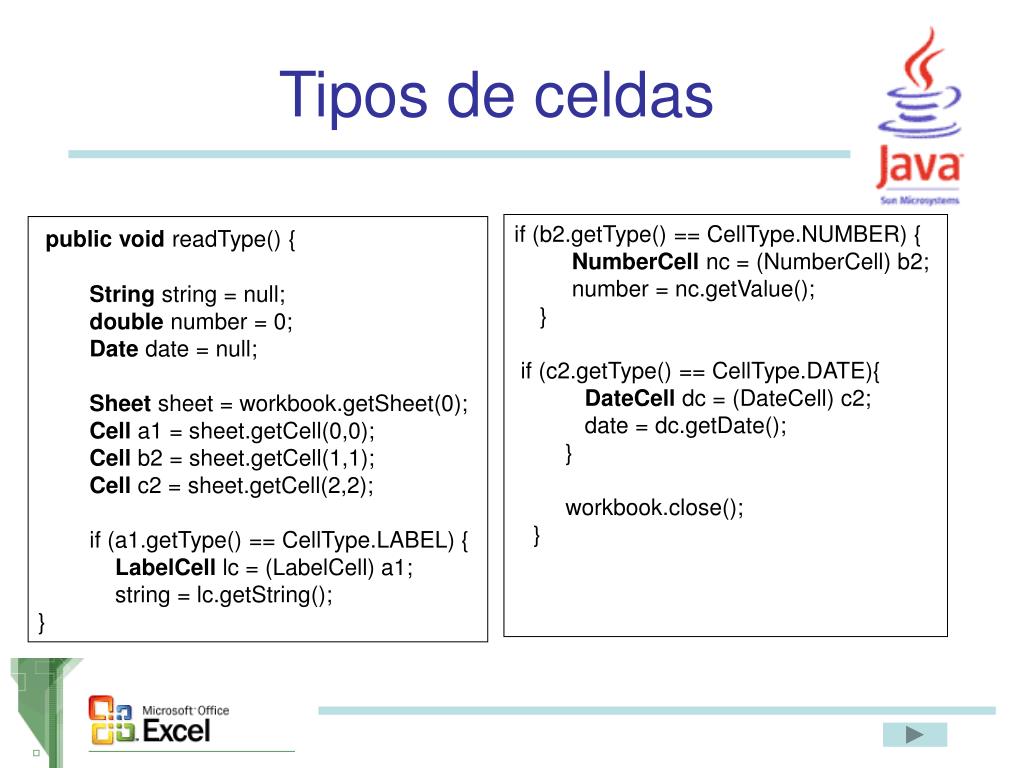 Tipos de celdas

Java
Sun Microsystems

public void readType() {

String string = null;
double number = 0;
Date date = null;

Sheet sheet = workbook.getSheet(0);
Cell a1 = sheet.getCell(0,0);
Cell b2 = sheet.getCell(1,1);
Cell c2 = sheet.getCell(2,2);

if (a1.getType() == CellType.LABEL) {
LabelCell lc = (LabelCell) a1;
string = lc.getString();
}

if (b2.getType() == CellType.NUMBER) {
NumberCell nc = (NumberCell) b2;
number = nc.getValue();
}

if (c2.getType() == CellType.DATE){
DateCell dc = (DateCell) c2;
date = dc.getDate();
}

workbook.close();
}

Microsoft Office
Excel